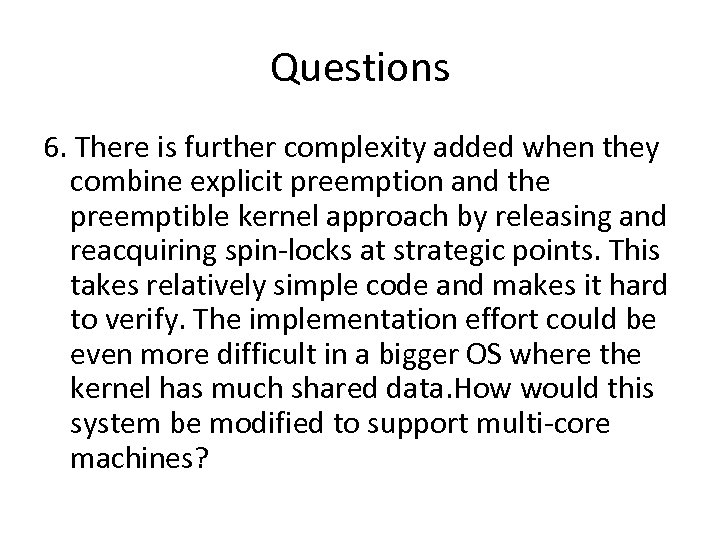 Questions

6. There is further complexity added when they combine explicit preemption and the preemptible kernel approach by releasing and reacquiring spin-locks at strategic points. This takes relatively simple code and makes it hard to verify. The implementation effort could be even more difficult in a bigger OS where the kernel has much shared data.How would this system be modified to support multi-core machines?